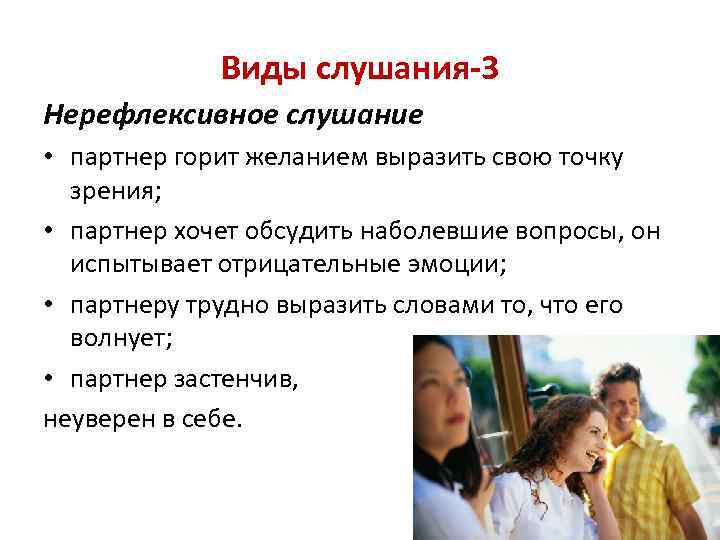 Виды слушания-3

Нерефлексивное слушание

• партнер горит желанием выразить свою точку зрения;

• партнер хочет обсудить наболевшие вопросы, он испытывает отрицательные эмоции;

• партнеру трудно выразить словами то, что его волнует;

• партнер застенчив,

неуверен в себе.